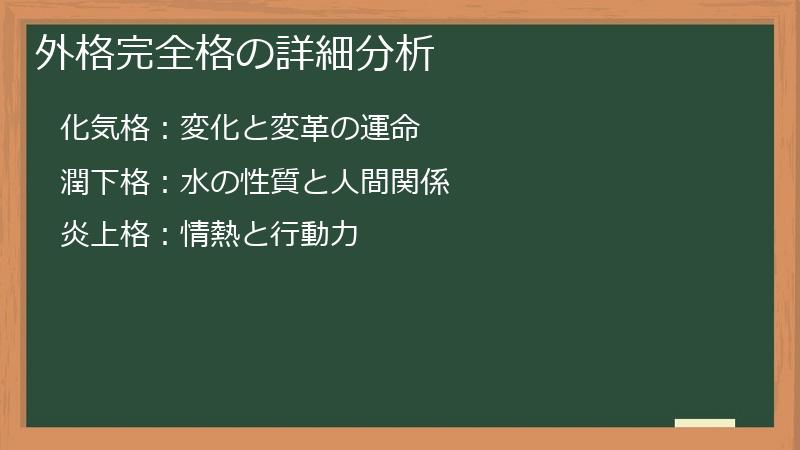 外格完全格の詳細分析

化気格：変化と変革の運命

潤下格：水の性質と人間関係

炎上格：情熱と行動力